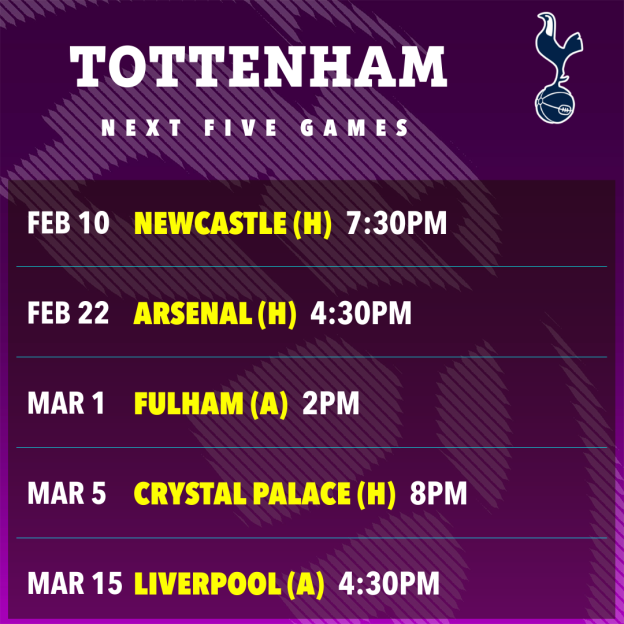 TOTTENHAM

NEXT FIVE GAMES

FEB 10 NEWCASTLE (H) 7:30PM

FEB 22 ARSENAL (H) 4:30PM

MAR 1 FULHAM (A) 2PM

MAR 5 CRYSTAL PALACE (H) 8PM

MAR 15 LIVERPOOL (A) 4:30PM